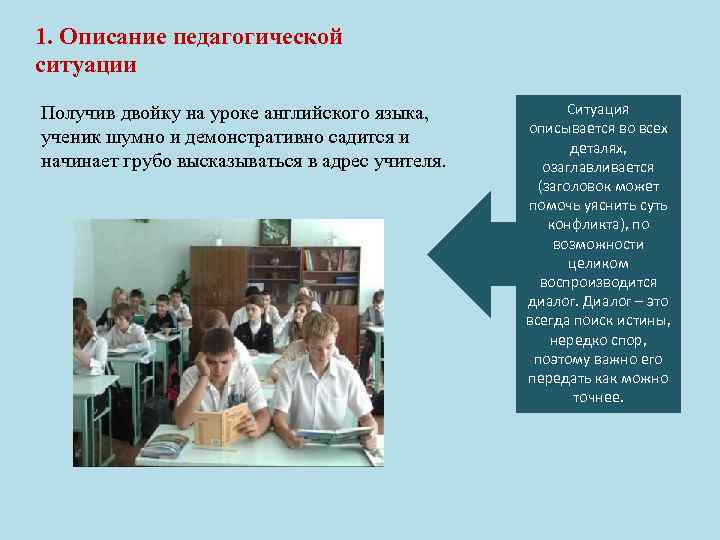 1. Описание педагогической ситуации

Получив двойку на уроке английского языка, ученик шумно и демонстративно садится и начинает грубо высказываться в адрес учителя.

Ситуация описывается во всех деталях, озаглавливается (заголовок может помочь уяснить суть конфликта), по возможности целиком воспроизводится диалог. Диалог – это всегда поиск истины, нередко спор, поэтому важно его передать как можно точнее.